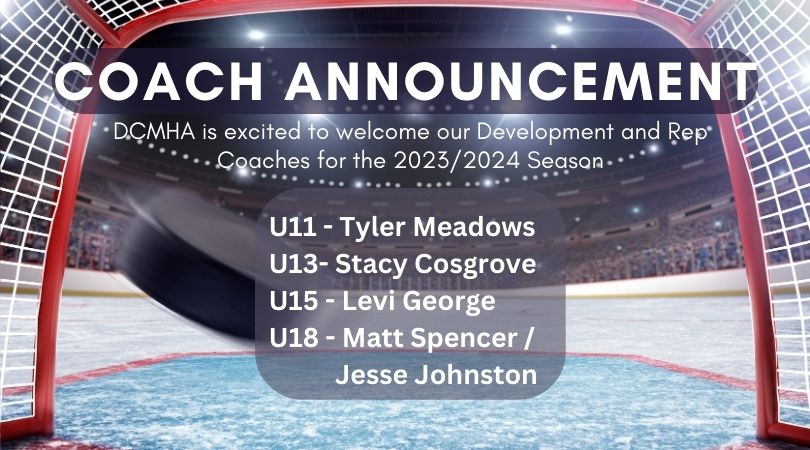 COACH ANNOUNCEMENT

DCMHA is excited to welcome our Development and Rep Coaches for the 2023/2024 Season

U11 - Tyler Meadows
U13- Stacy Cosgrove
U15 - Levi George
U18 - Matt Spencer / Jesse Johnston